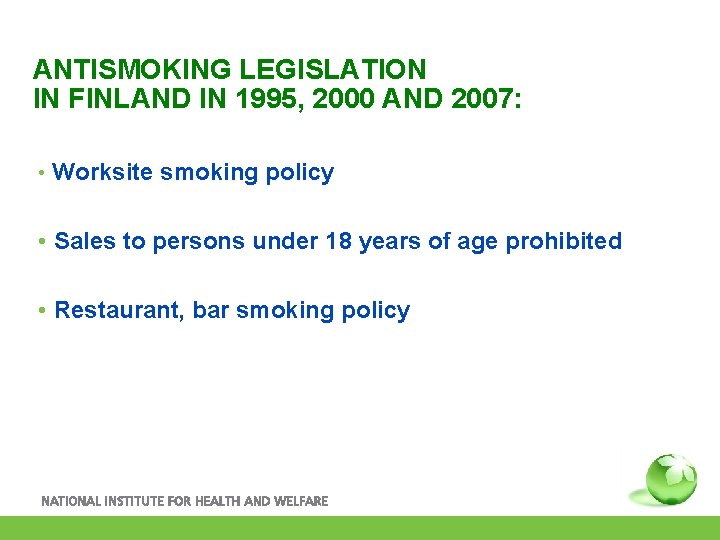 ANTISMOKING LEGISLATION
IN FINLAND IN 1995, 2000 AND 2007:

• Worksite smoking policy

• Sales to persons under 18 years of age prohibited

• Restaurant, bar smoking policy

NATIONAL INSTITUTE FOR HEALTH AND WELFARE